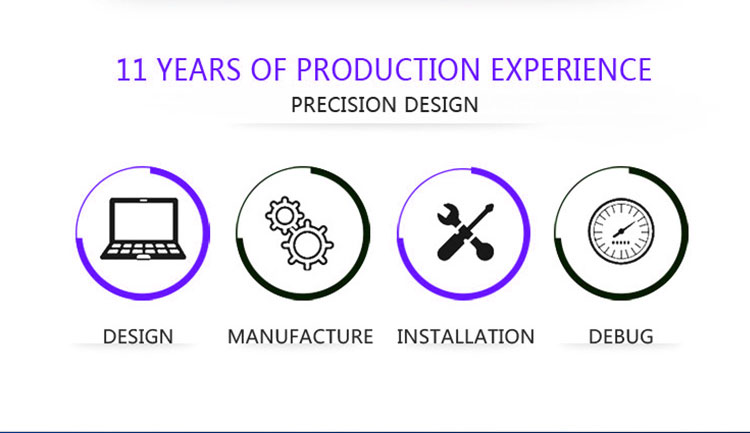 11 YEARS OF PRODUCTION EXPERIENCE

PRECISION DESIGN

DESIGN

MANUFACTURE

INSTALLATION

DEBUG